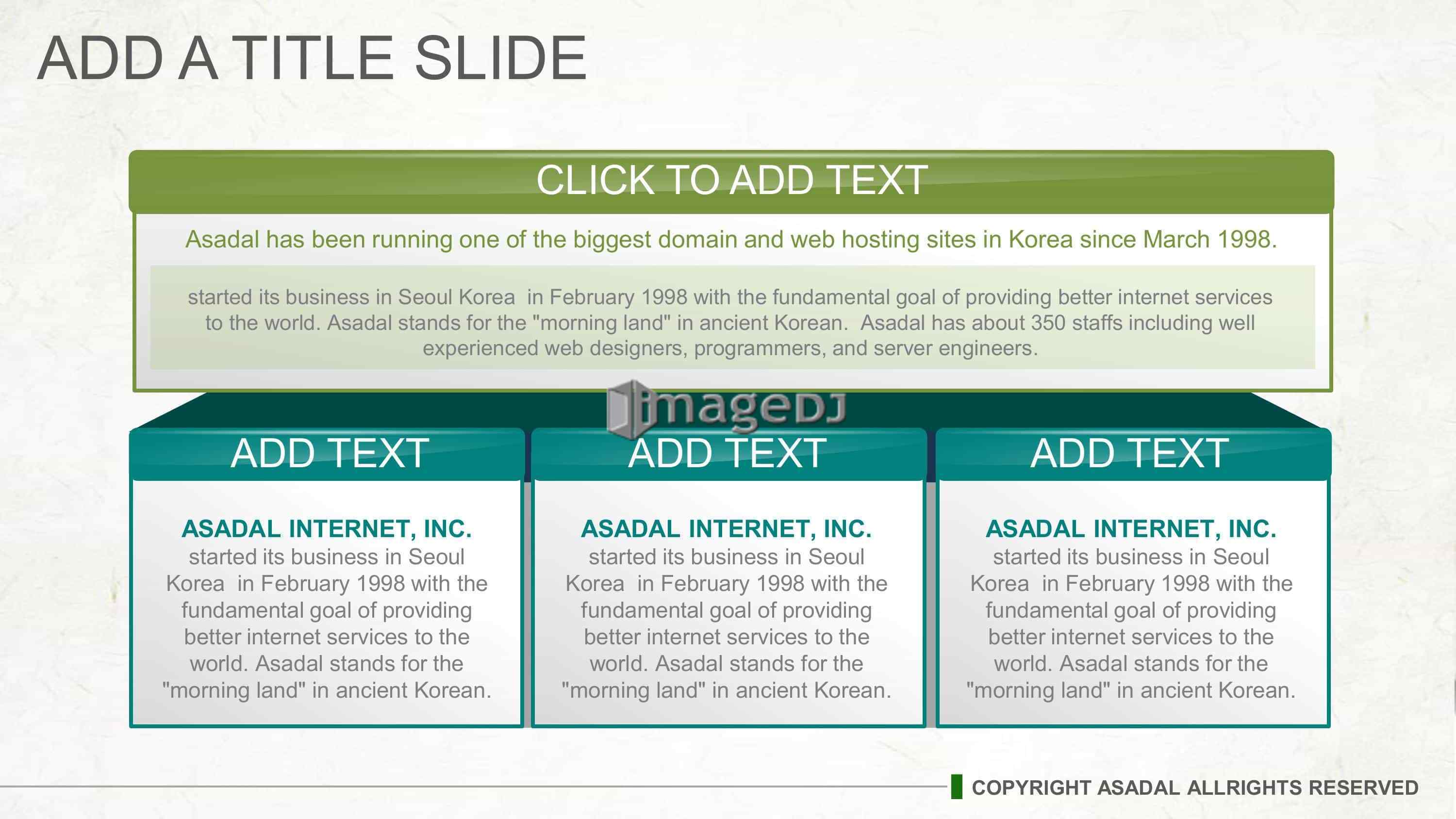 ADD A TITLE SLIDE

CLICK TO ADD TEXT

Asadal has been running one of the biggest domain and web hosting sites in Korea since March 1998.

started its business in Seoul Korea in February 1998 with the fundamental goal of providing better internet services to the world. Asadal stands for the "morning land" in ancient Korean. Asadal has about 350 staffs including well experienced web designers, programmers, and server engineers.

imageDJ

ADD TEXT

ASADAL INTERNET, INC.
started its business in Seoul Korea in February 1998 with the fundamental goal of providing better internet services to the world. Asadal stands for the "morning land" in ancient Korean.

ADD TEXT

ASADAL INTERNET, INC.
started its business in Seoul Korea in February 1998 with the fundamental goal of providing better internet services to the world. Asadal stands for the "morning land" in ancient Korean.

ADD TEXT

ASADAL INTERNET, INC.
started its business in Seoul Korea in February 1998 with the fundamental goal of providing better internet services to the world. Asadal stands for the "morning land" in ancient Korean.

COPYRIGHT ASADAL ALLRIGHTS RESERVED